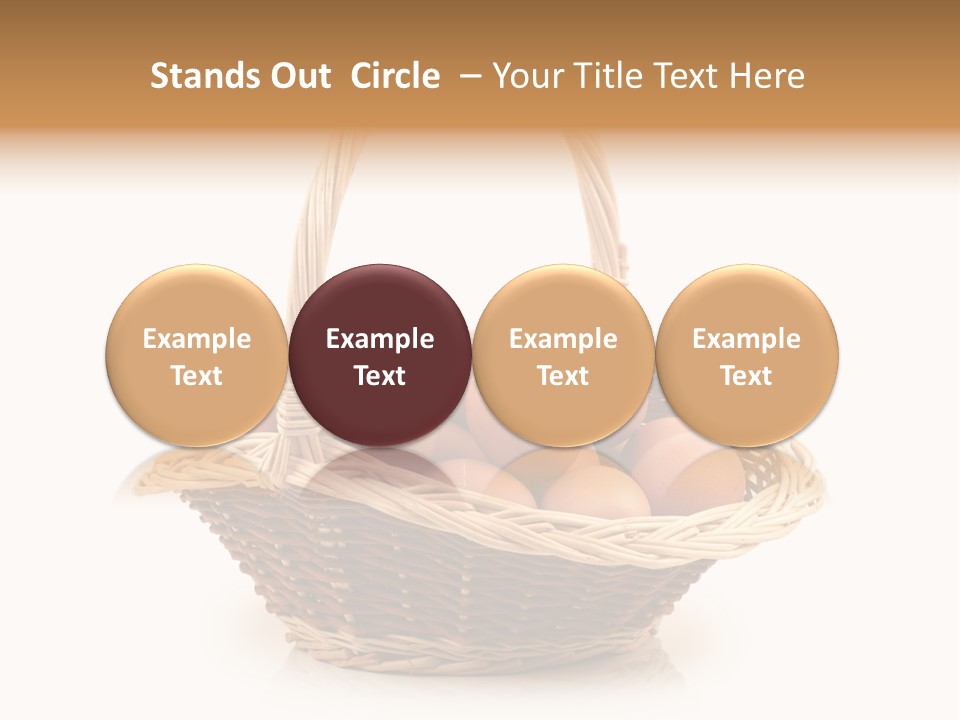 Stands Out Circle – Your Title Text Here

Example Text

Example Text

Example Text

Example Text